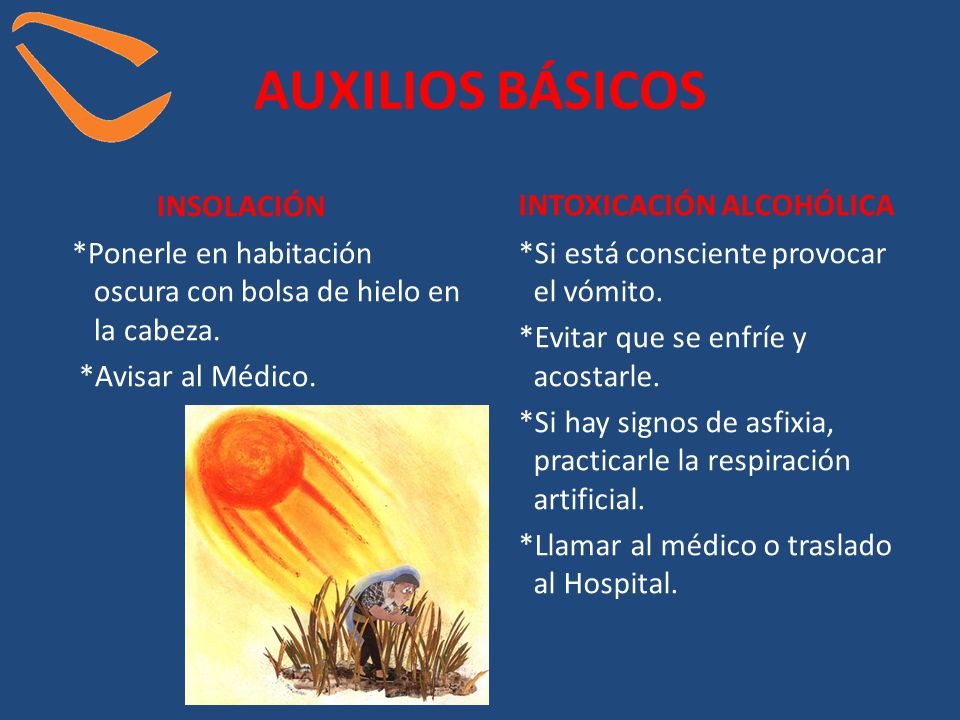 AUXILIOS BÁSICOS

INSOLACIÓN

*Ponerle en habitación oscura con bolsa de hielo en la cabeza.

*Avisar al Médico.

INTOXICACIÓN ALCOHÓLICA

*Si está consciente provocar el vómito.

*Evitar que se enfríe y acostarle.

*Si hay signos de asfixia, practicarle la respiración artificial.

*Llamar al médico o traslado al Hospital.